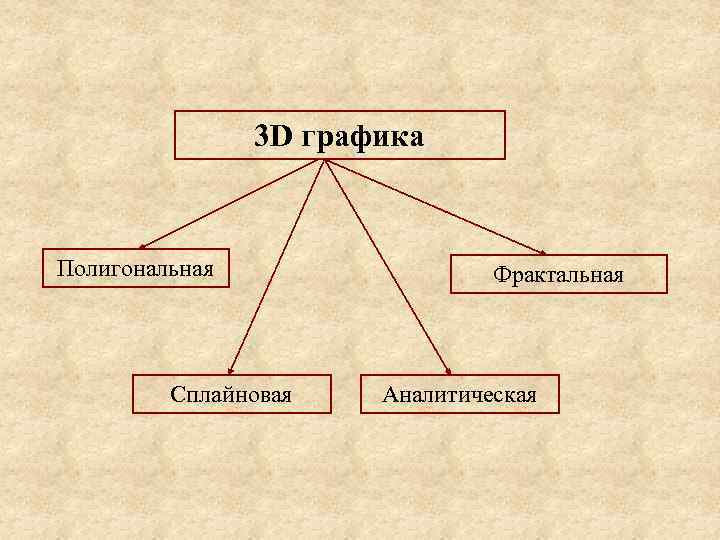 3D графика

Полигональная

Фрактальная

Сплайновая

Аналитическая